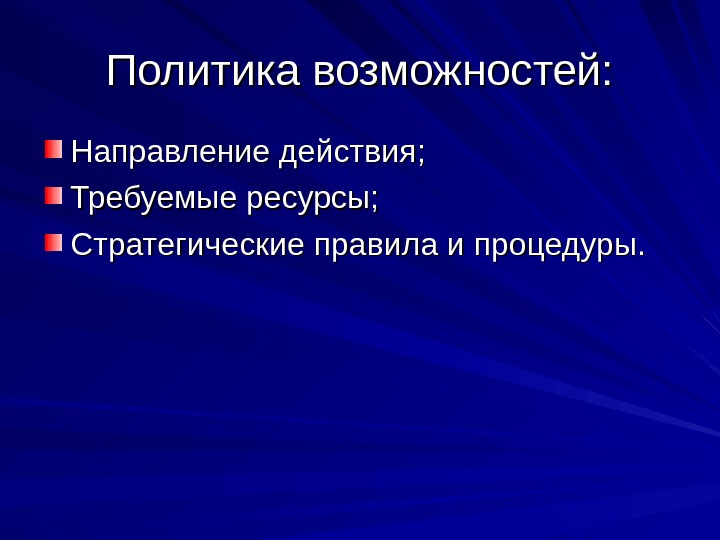 Политика возможностей:

Направление действия;
Требуемые ресурсы;
Стратегические правила и процедуры.